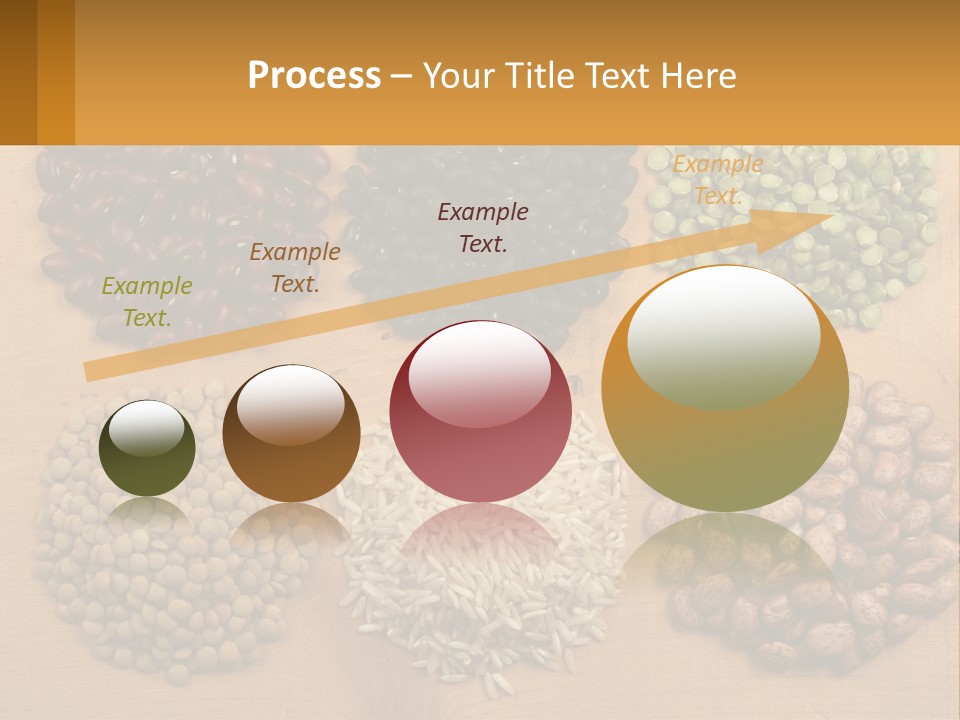 Process – Your Title Text Here

Example Text.

Example Text.

Example Text.

Example Text.